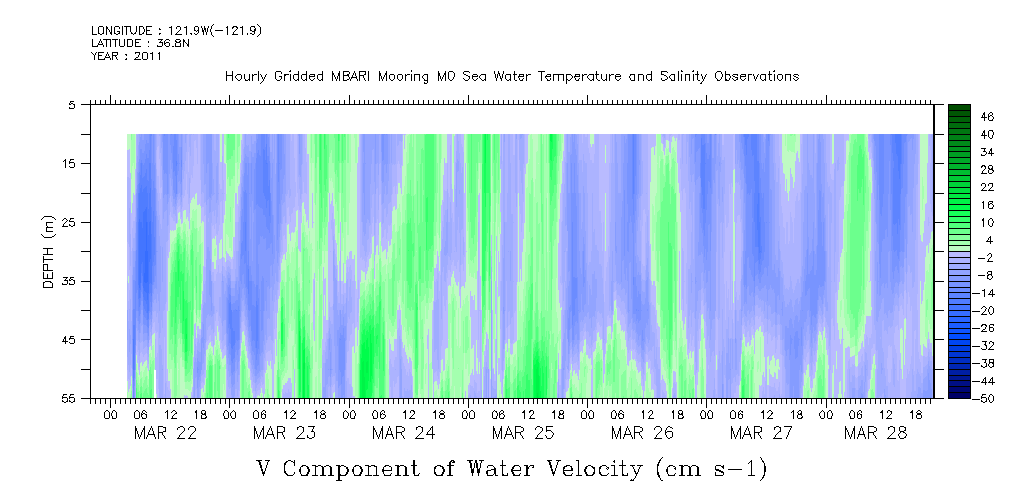 LONGITUDE : 121.9W(-121.9)
LATITUDE : 36.8N
YEAR : 2011

Hourly Gridded MBARI Mooring M0 Sea Water Temperature and Salinity Observations

DEPTH (m)

5
15
25
35
45
55

46
40
34
28
22
16
10
4
-2
-8
-14
-20
-26
-32
-38
-44
-50

00 06 12 18 00 06 12 18 00 06 12 18 00 06 12 18 00 06 12 18 00 06 12 18 00 06 12 18

MAR 22 MAR 23 MAR 24 MAR 25 MAR 26 MAR 27 MAR 28

V Component of Water Velocity (cm s-1)